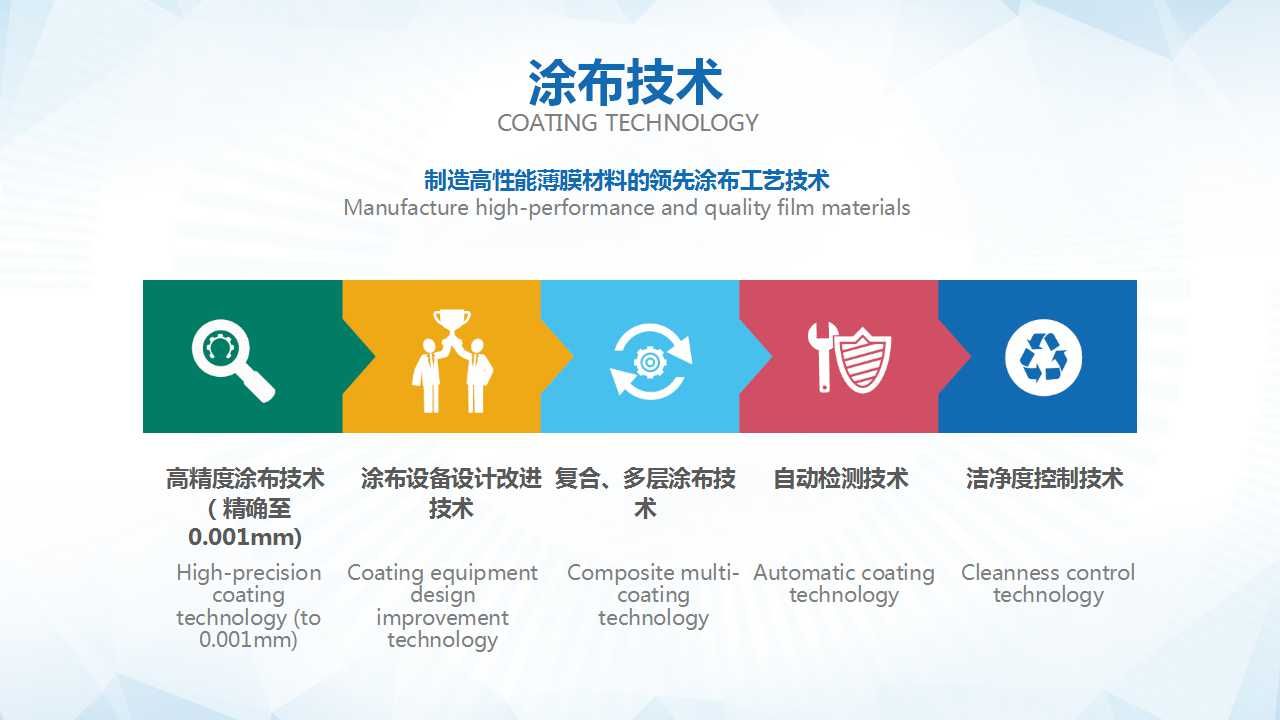 涂布技术
COATING TECHNOLOGY

制造高性能薄膜材料的领先涂布工艺技术
Manufacture high-performance and quality film materials

高精度涂布技术（精确至0.001mm）

High-precision coating technology (to 0.001mm)

涂布设备设计改进技术

Coating equipment design improvement technology

复合、多层涂布技术

Composite multi-coating technology

自动检测技术

Automatic coating technology

洁净度控制技术

Cleanness control technology